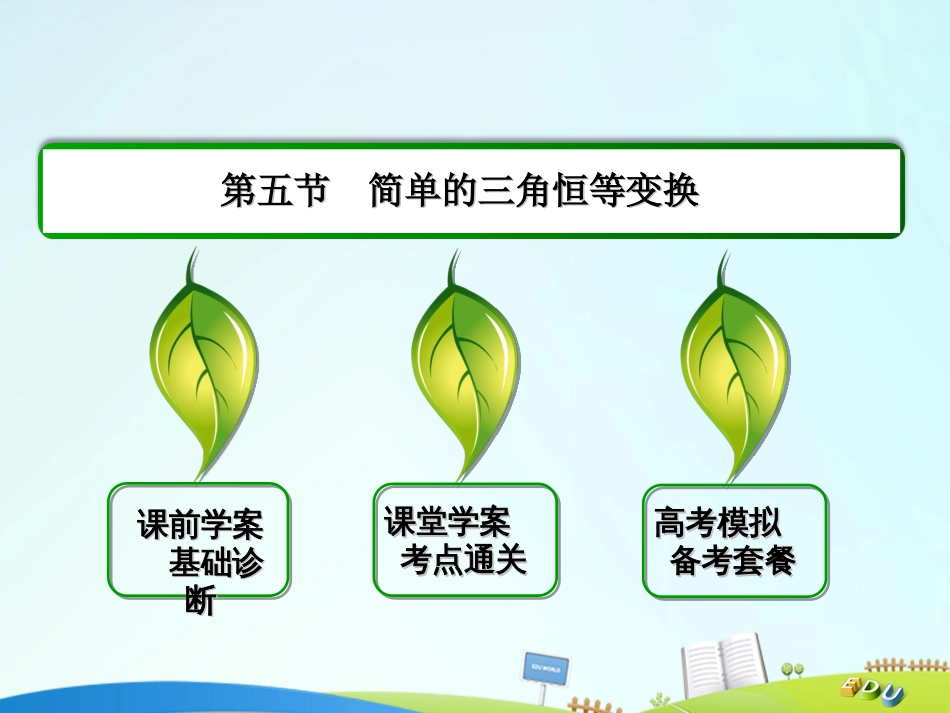 第五节　简单的三角恒等变换

课前学案
基础诊断

课堂学案
考点通关

高考模拟
备考套餐

EDU WORLD

EDU